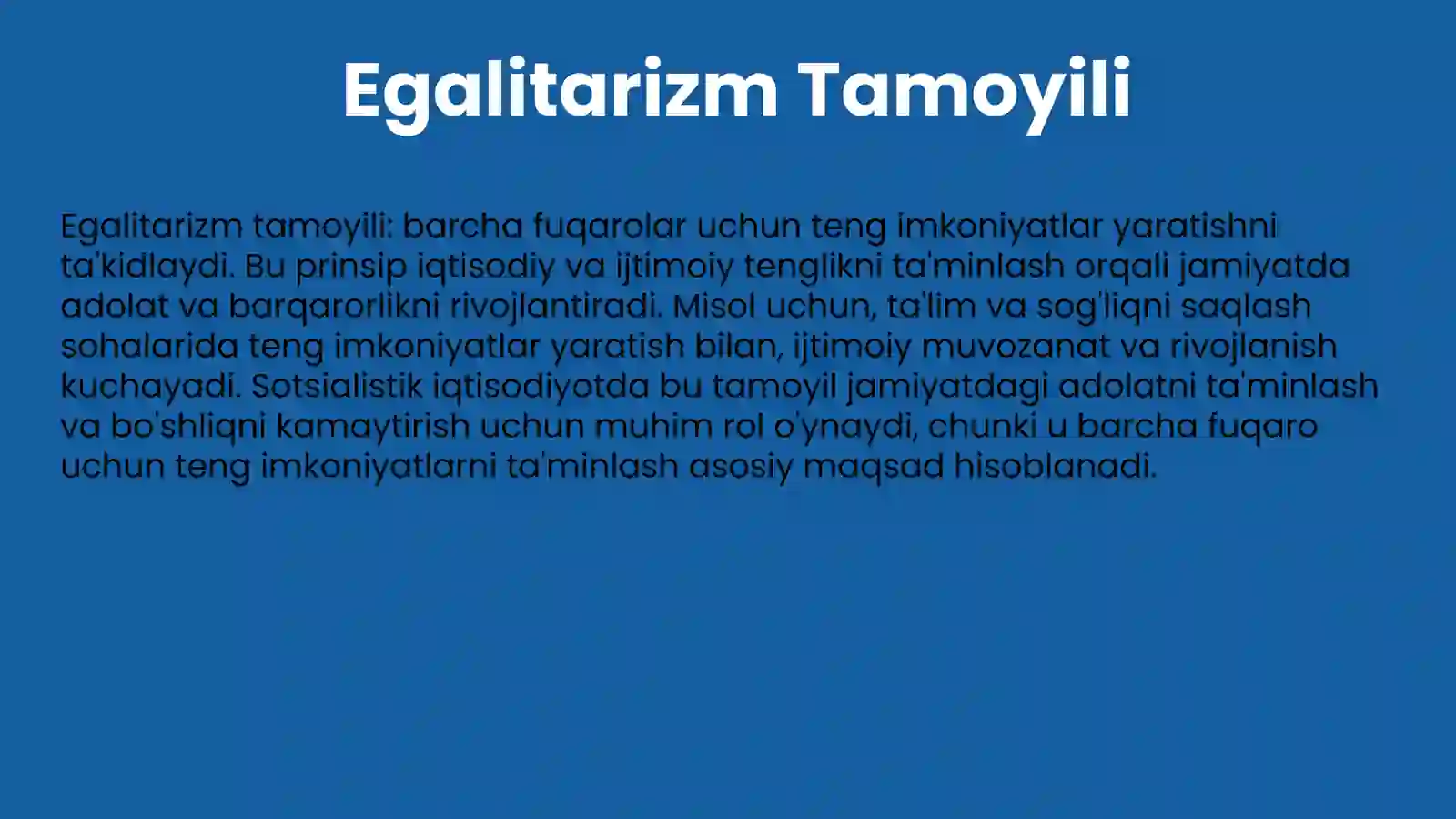 Egalitarizm Tamoyili

Egalitarizm tamoyili: barcha fuqarolar uchun teng imkoniyatlar yaratishni ta'kidlaydi. Bu prinsip iqtisodiy va ijtimoiy tenglikni ta'minlash orqali jamiyatda adolat va barqarorlikni rivojlantiradi. Misol uchun, ta'lim va sog'liqni saqlash sohalarida teng imkoniyatlar yaratish bilan, ijtimoiy muvozanat va rivojlanish kuchayadi. Sotsialistik iqtisodiyotda bu tamoyil jamiyatdagi adolatni ta'minlash va bo'shliqni kamaytirish uchun muhim rol o'ynaydi, chunki u barcha fuqaro uchun teng imkoniyatlarni ta'minlash asosiy maqsad hisoblanadi.